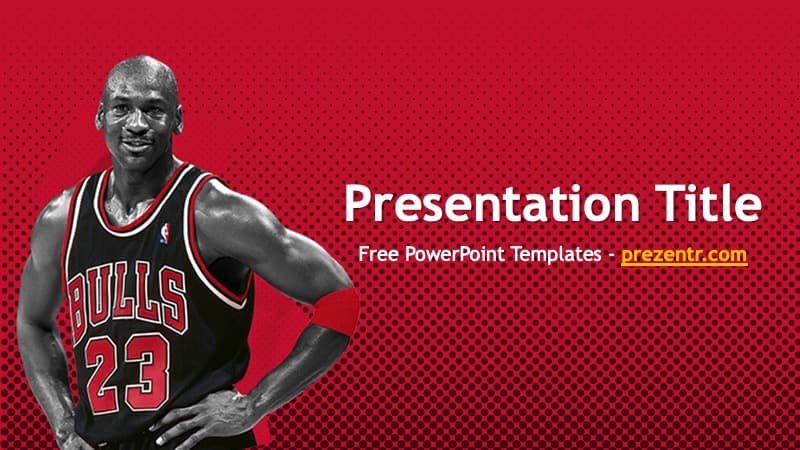 BULLS
23

Presentation Title

Free PowerPoint Templates - prezentr.com